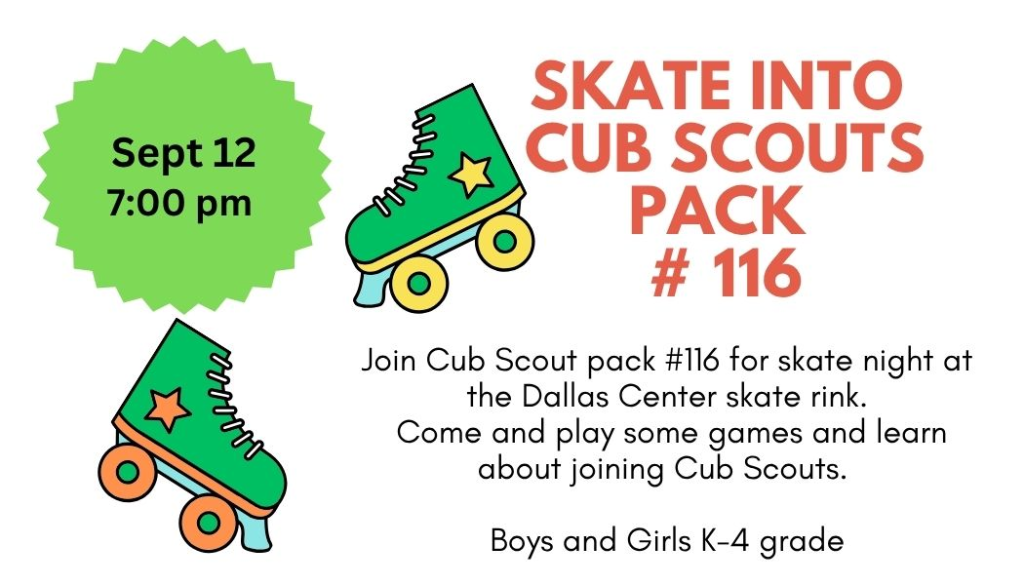 Sept 12
7:00 pm

SKATE INTO CUB SCOUTS PACK # 116

Join Cub Scout pack #116 for skate night at the Dallas Center skate rink.
Come and play some games and learn about joining Cub Scouts.

Boys and Girls K-4 grade